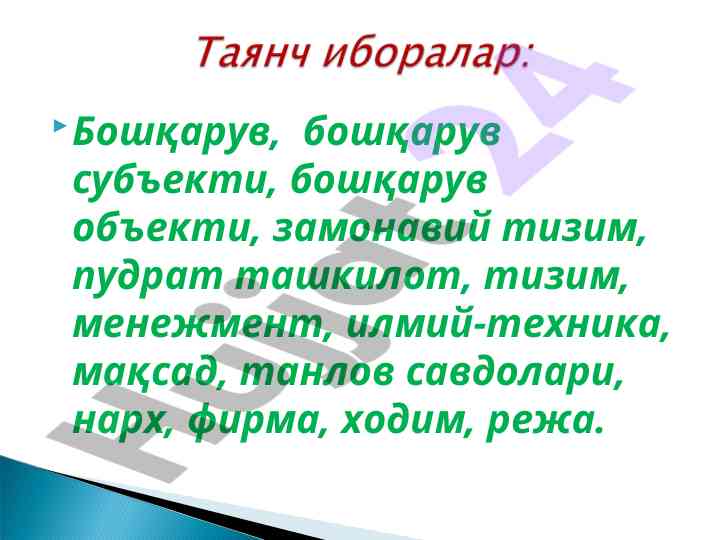 Таянч иборалар:

Бошқарув, бошқарув субъекти, бошқарув объекти, замонавий тизим, пудрат ташкилот, тизим, менежмент, илмий-техника, мақсад, танлов савдолари, нарх, фирма, ходим, режа.

Hujjat 24